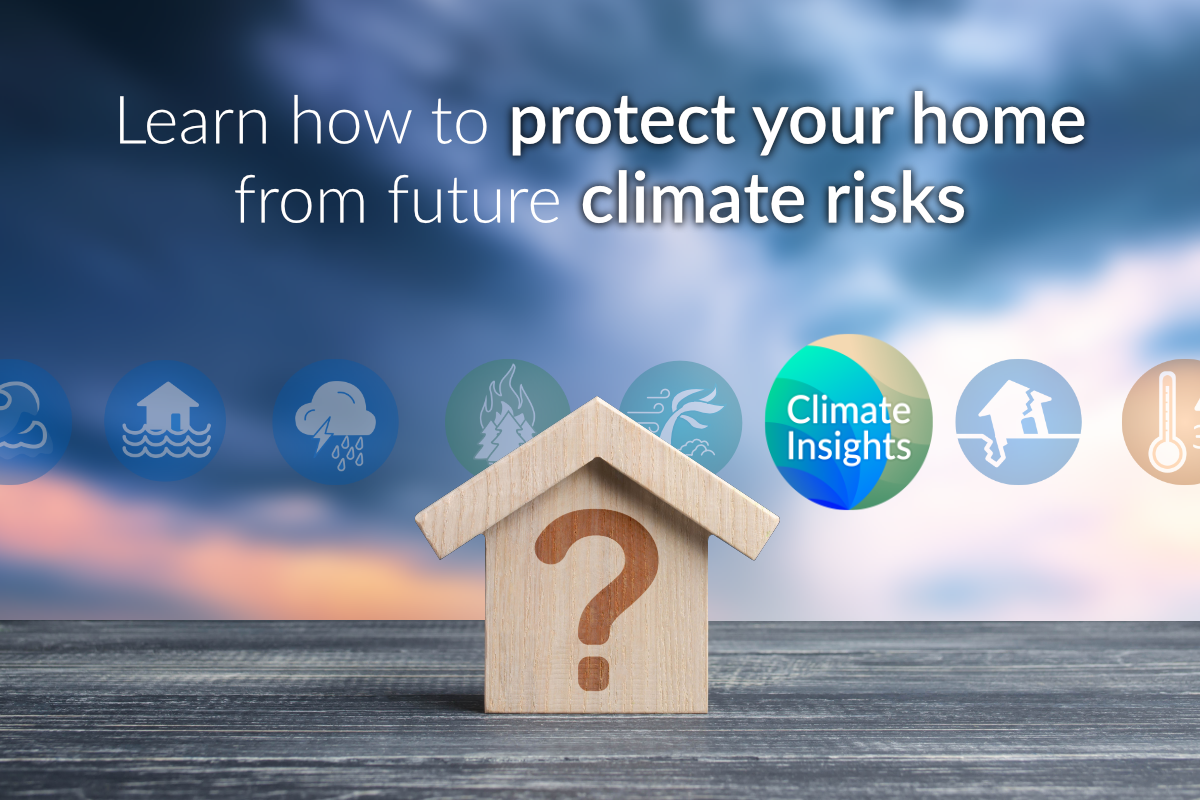 Learn how to protect your home from future climate risks

Climate Insights

?